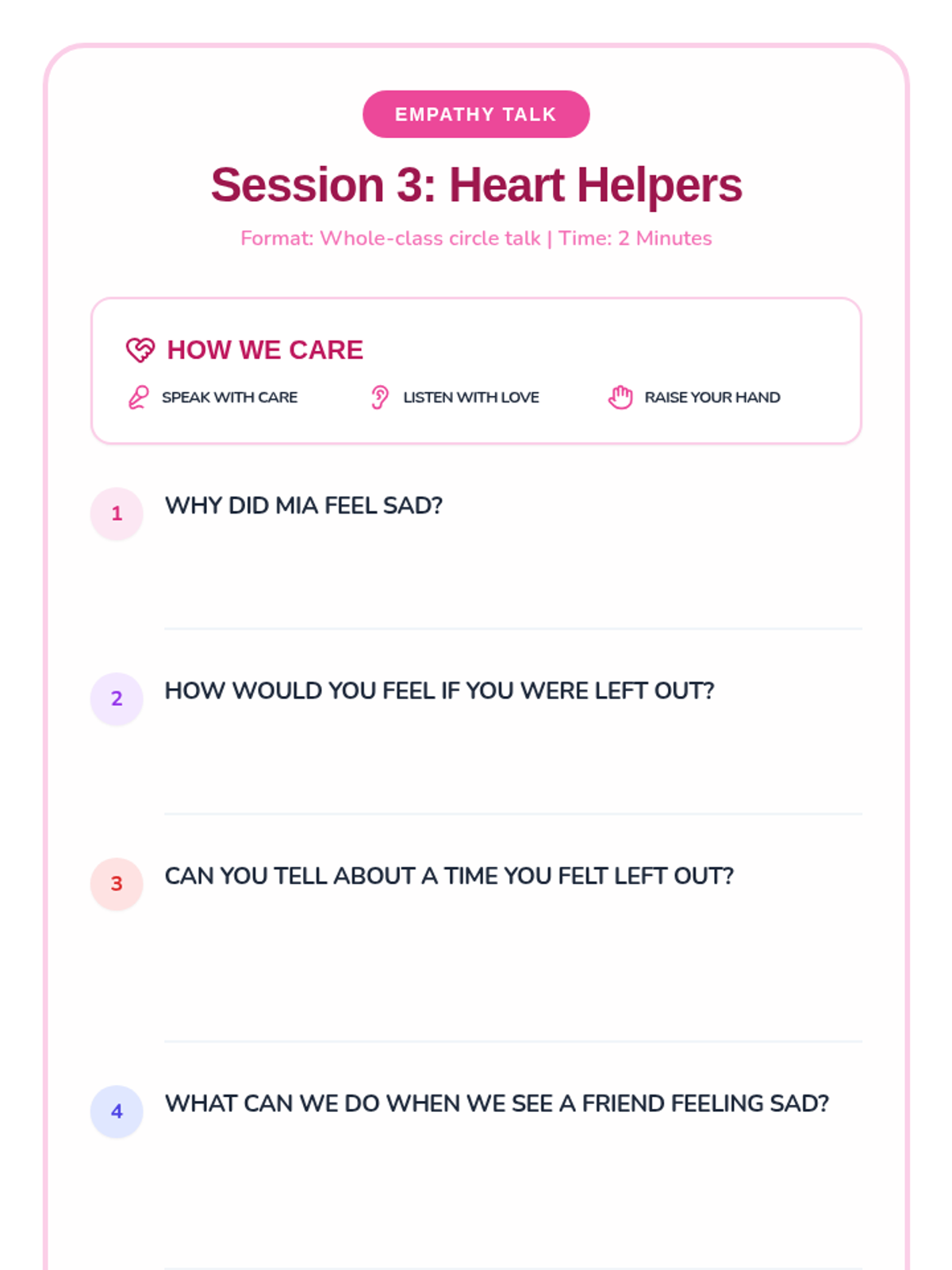 EMPATHY TALK

Session 3: Heart Helpers

Format: Whole-class circle talk | Time: 2 Minutes

HOW WE CARE

SPEAK WITH CARE

LISTEN WITH LOVE

RAISE YOUR HAND

1 WHY DID MIA FEEL SAD?

2 HOW WOULD YOU FEEL IF YOU WERE LEFT OUT?

3 CAN YOU TELL ABOUT A TIME YOU FELT LEFT OUT?

4 WHAT CAN WE DO WHEN WE SEE A FRIEND FEELING SAD?